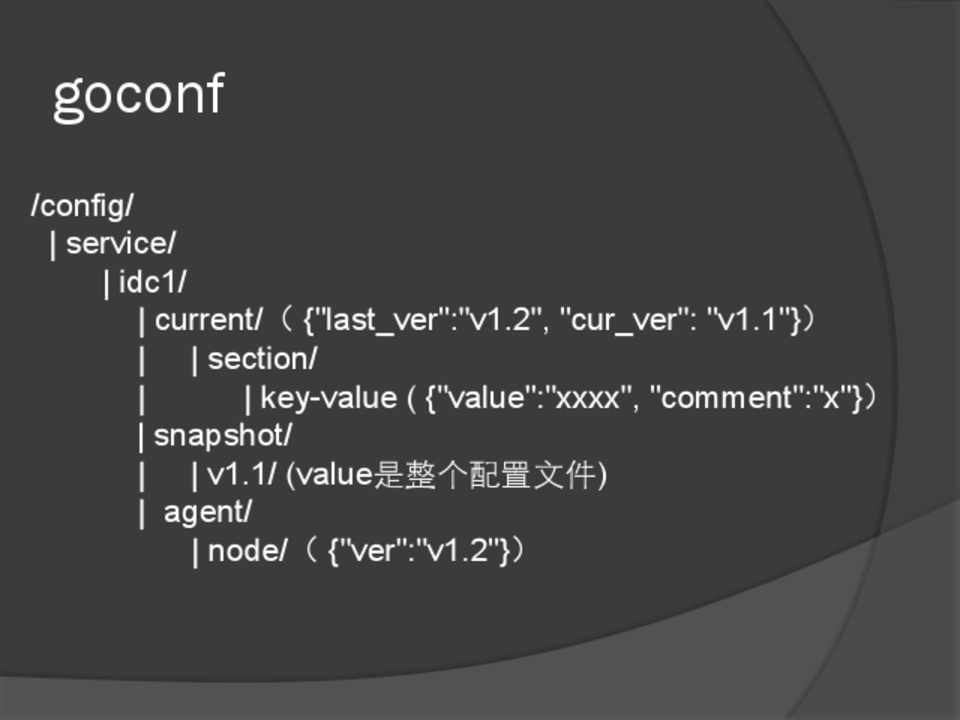 goconf

/config/
| service/
| idc1/
| current/（ {"last_ver":"v1.2", "cur_ver": "v1.1"}）
| | section/
| | key-value ( {"value":"xxxx", "comment":"x"}）
| snapshot/
| | v1.1/ (value是整个配置文件)
| agent/
| node/（ {"ver":"v1.2"}）